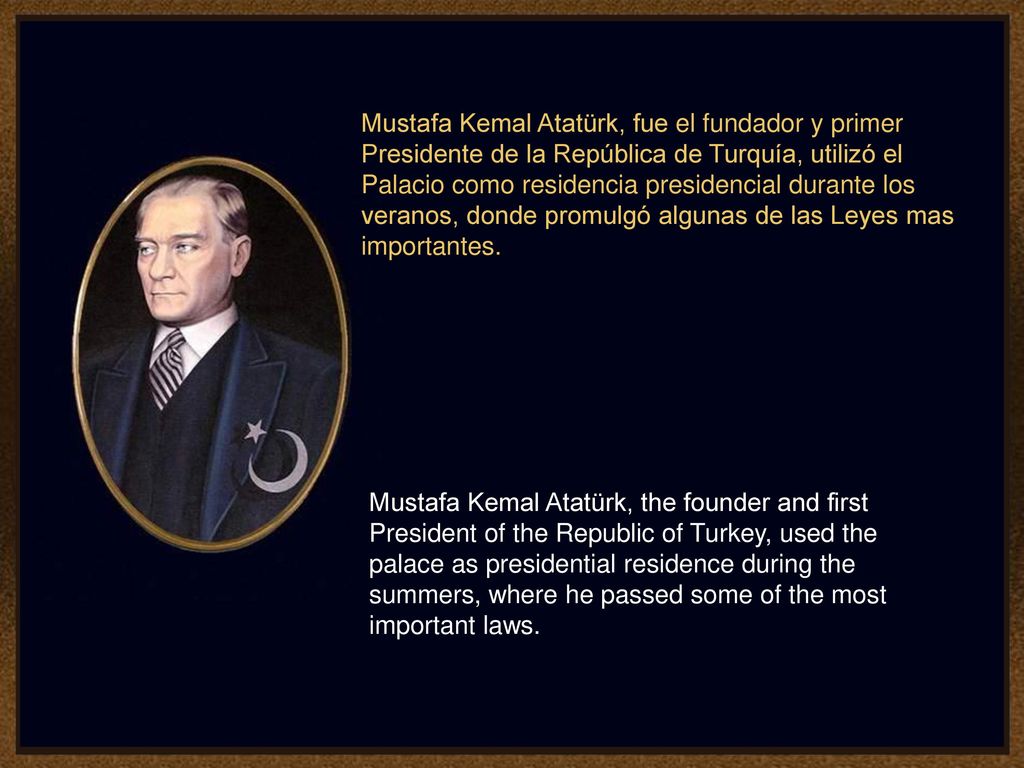 Mustafa Kemal Atatürk, fue el fundador y primer Presidente de la República de Turquía, utilizó el Palacio como residencia presidencial durante los veranos, donde promulgó algunas de las Leyes mas importantes.

Mustafa Kemal Atatürk, the founder and first President of the Republic of Turkey, used the palace as presidential residence during the summers, where he passed some of the most important laws.